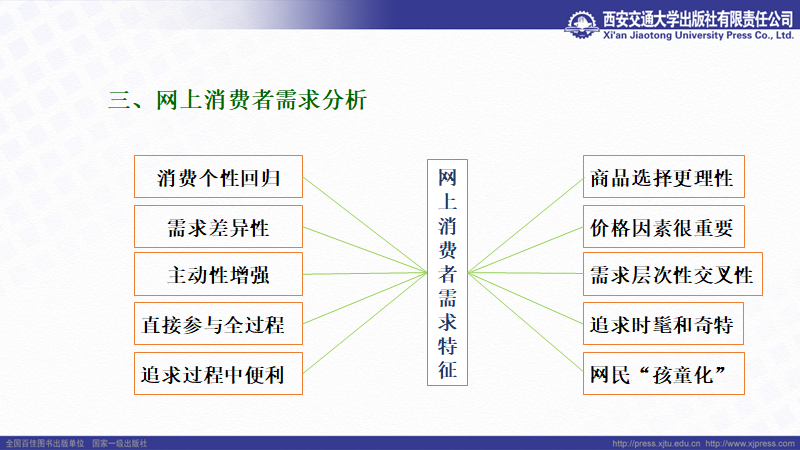 西安交通大学出版社有限责任公司
Xi'an Jiaotong University Press Co., Ltd.

三、网上消费者需求分析

消费个性回归

需求差异性

主动性增强

直接参与全过程

追求过程中便利

网上消费者需求特征

商品选择更理性

价格因素很重要

需求层次性交叉性

追求时髦和奇特

网民“孩童化”

全国百佳图书出版单位 国家一级出版社

http://press.xjtu.edu.cn http://www.xjpress.com